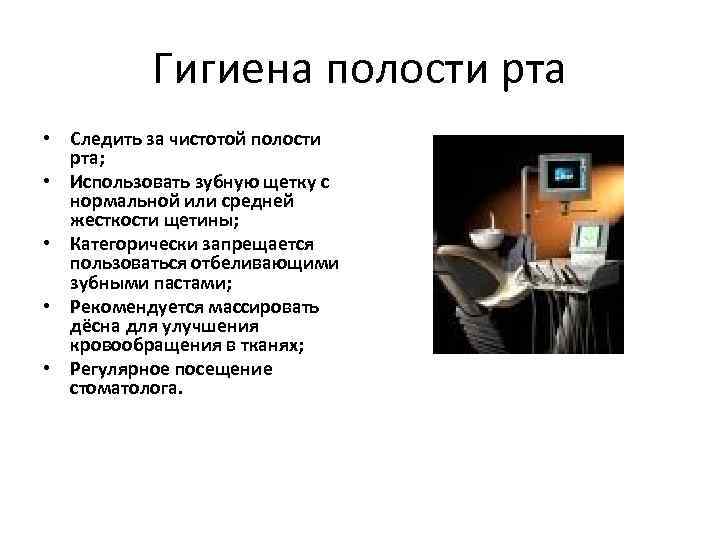 Гигиена полости рта

• Следить за чистотой полости рта;
• Использовать зубную щетку с нормальной или средней жесткости щетины;
• Категорически запрещается пользоваться отбеливающими зубными пастами;
• Рекомендуется массировать дёсна для улучшения кровообращения в тканях;
• Регулярное посещение стоматолога.